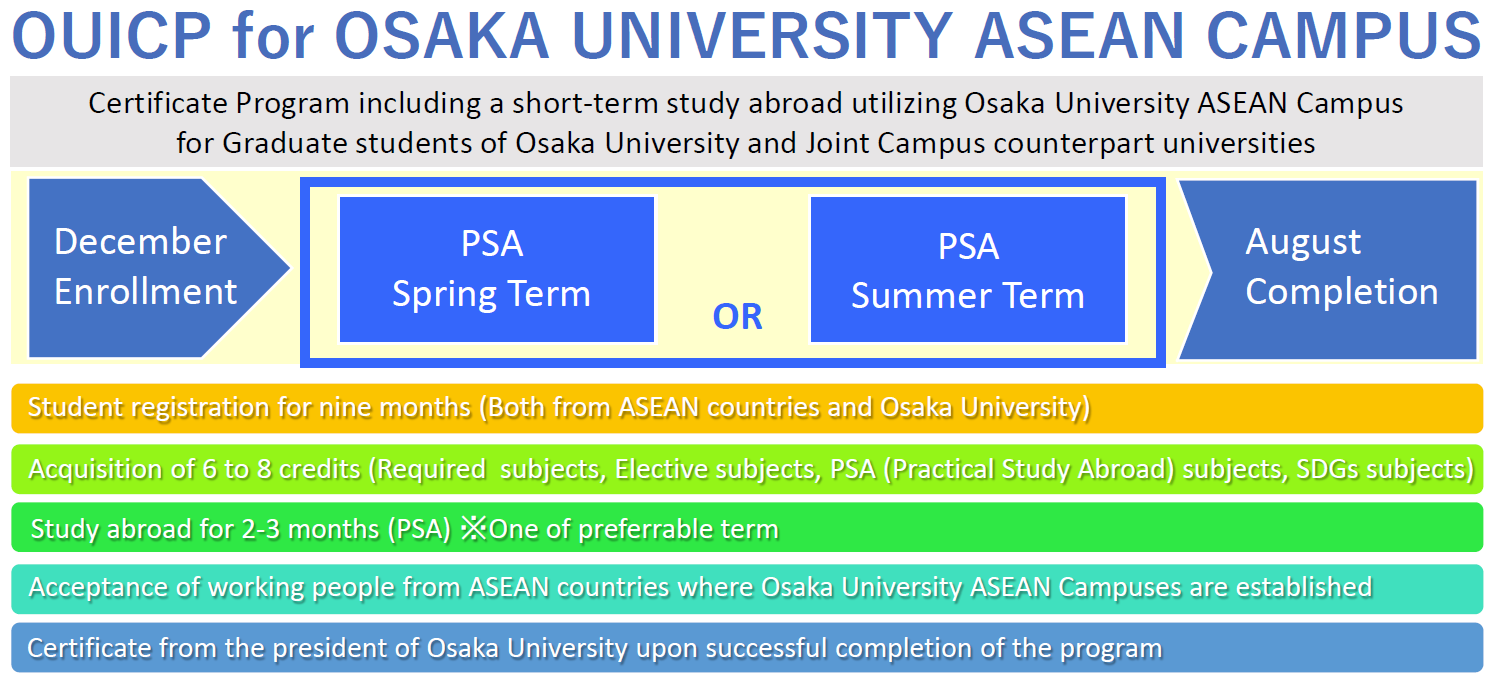 OUICP for OSAKA UNIVERSITY ASEAN CAMPUS

Certificate Program including a short-term study abroad utilizing Osaka University ASEAN Campus for Graduate students of Osaka University and Joint Campus counterpart universities

December Enrollment

PSA Spring Term

OR

PSA Summer Term

August Completion

Student registration for nine months (Both from ASEAN countries and Osaka University)

Acquisition of 6 to 8 credits (Required subjects, Elective subjects, PSA (Practical Study Abroad) subjects, SDGs subjects)

Study abroad for 2-3 months (PSA) ※One of preferrable term

Acceptance of working people from ASEAN countries where Osaka University ASEAN Campuses are established

Certificate from the president of Osaka University upon successful completion of the program